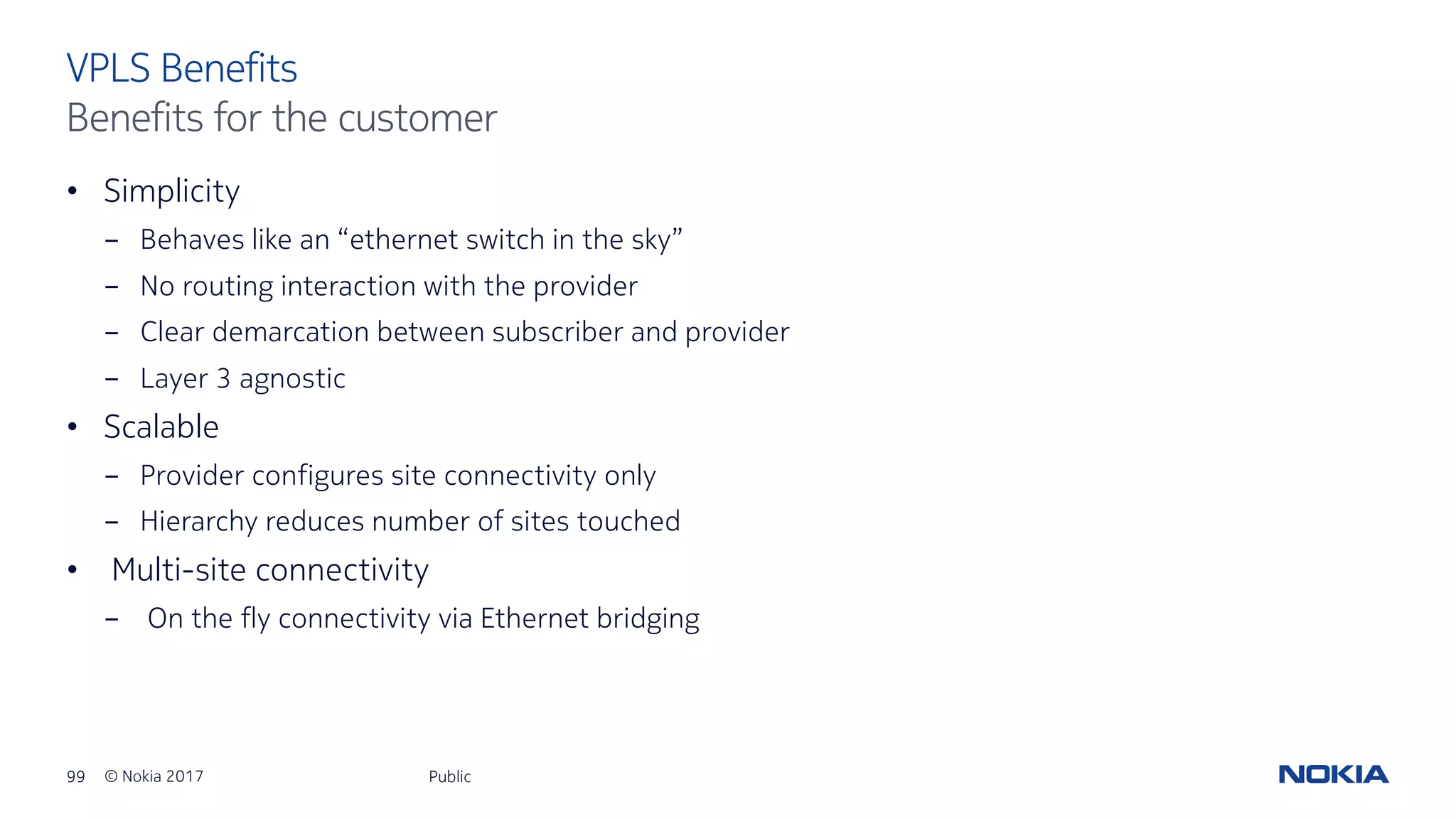 VPLS Benefits
Benefits for the customer

• Simplicity
– Behaves like an “ethernet switch in the sky”
– No routing interaction with the provider
– Clear demarcation between subscriber and provider
– Layer 3 agnostic
• Scalable
– Provider configures site connectivity only
– Hierarchy reduces number of sites touched
• Multi-site connectivity
– On the fly connectivity via Ethernet bridging

99 © Nokia 2017 Public

NOKIA